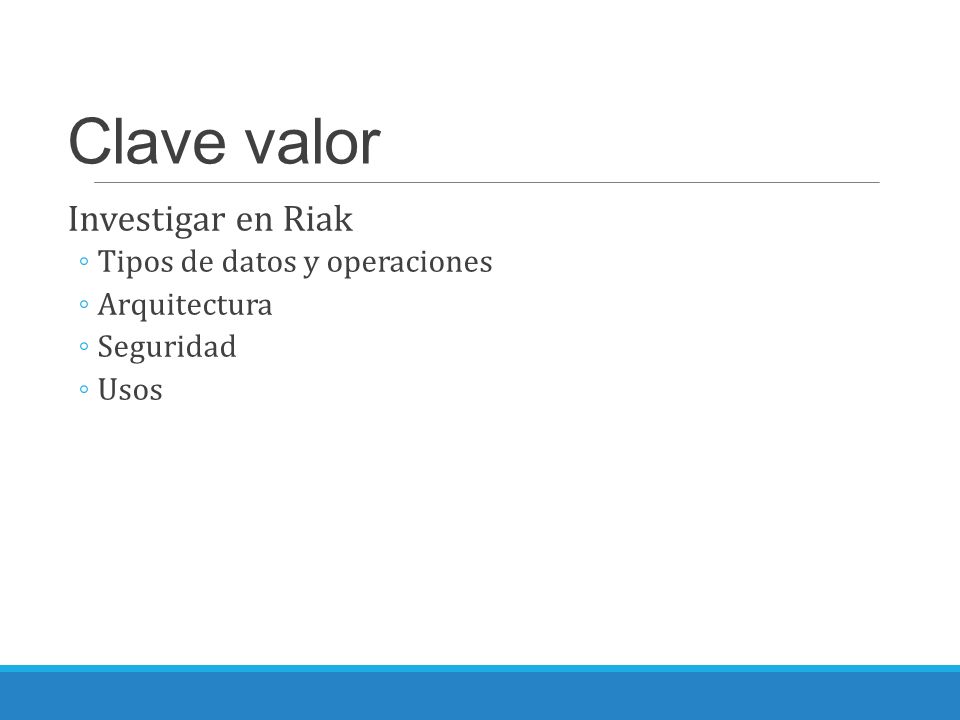 Clave valor

Investigar en Riak

◦ Tipos de datos y operaciones
◦ Arquitectura
◦ Seguridad
◦ Usos